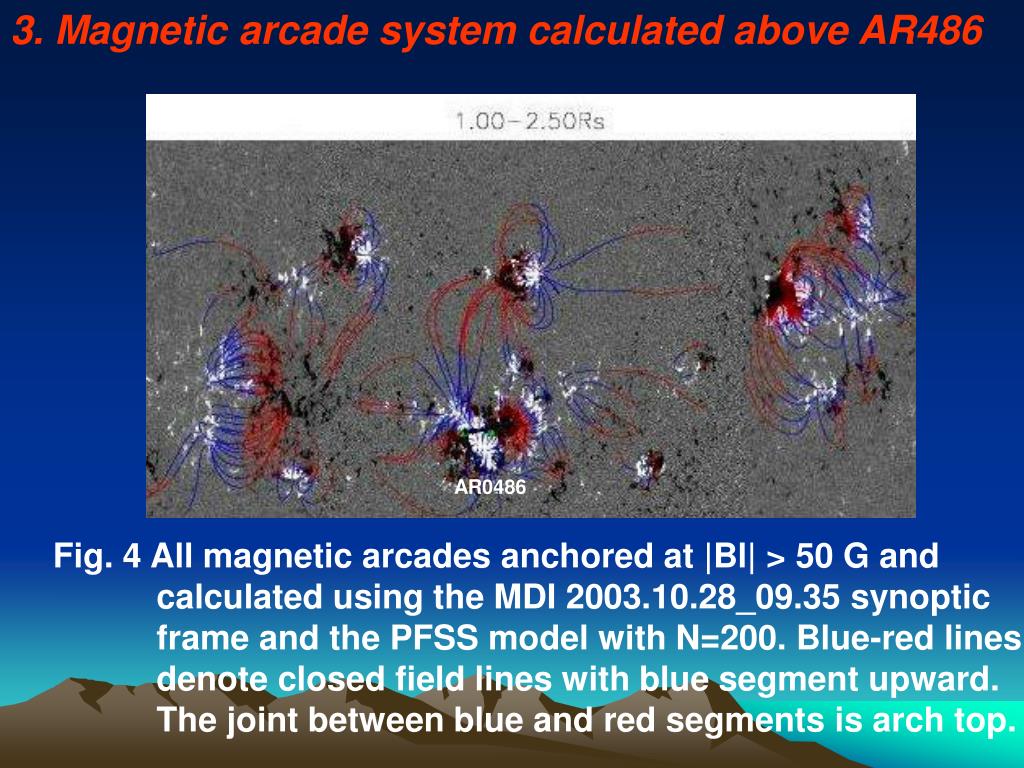 3. Magnetic arcade system calculated above AR486

1.00–2.50Rs

AR0486

Fig. 4 All magnetic arcades anchored at |Bl| > 50 G and calculated using the MDI 2003.10.28_09.35 synoptic frame and the PFSS model with N=200. Blue-red lines denote closed field lines with blue segment upward. The joint between blue and red segments is arch top.